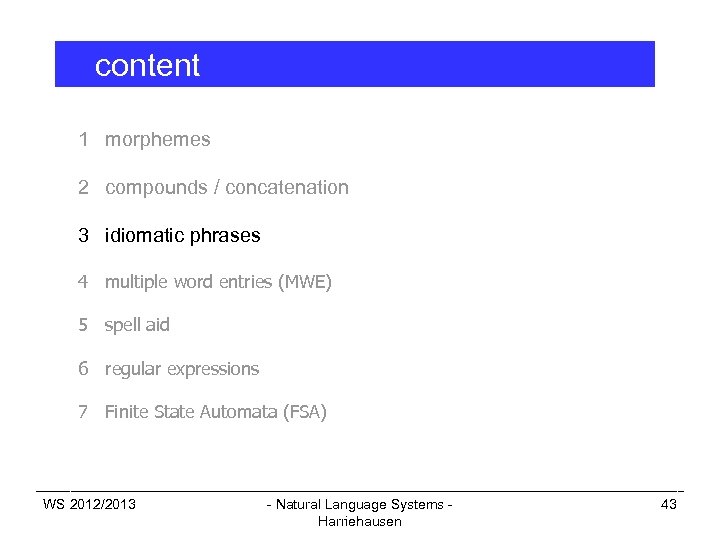 content

1 morphemes

2 compounds / concatenation

3 idiomatic phrases

4 multiple word entries (MWE)

5 spell aid

6 regular expressions

7 Finite State Automata (FSA)

WS 2012/2013

- Natural Language Systems - Harriehausen

43